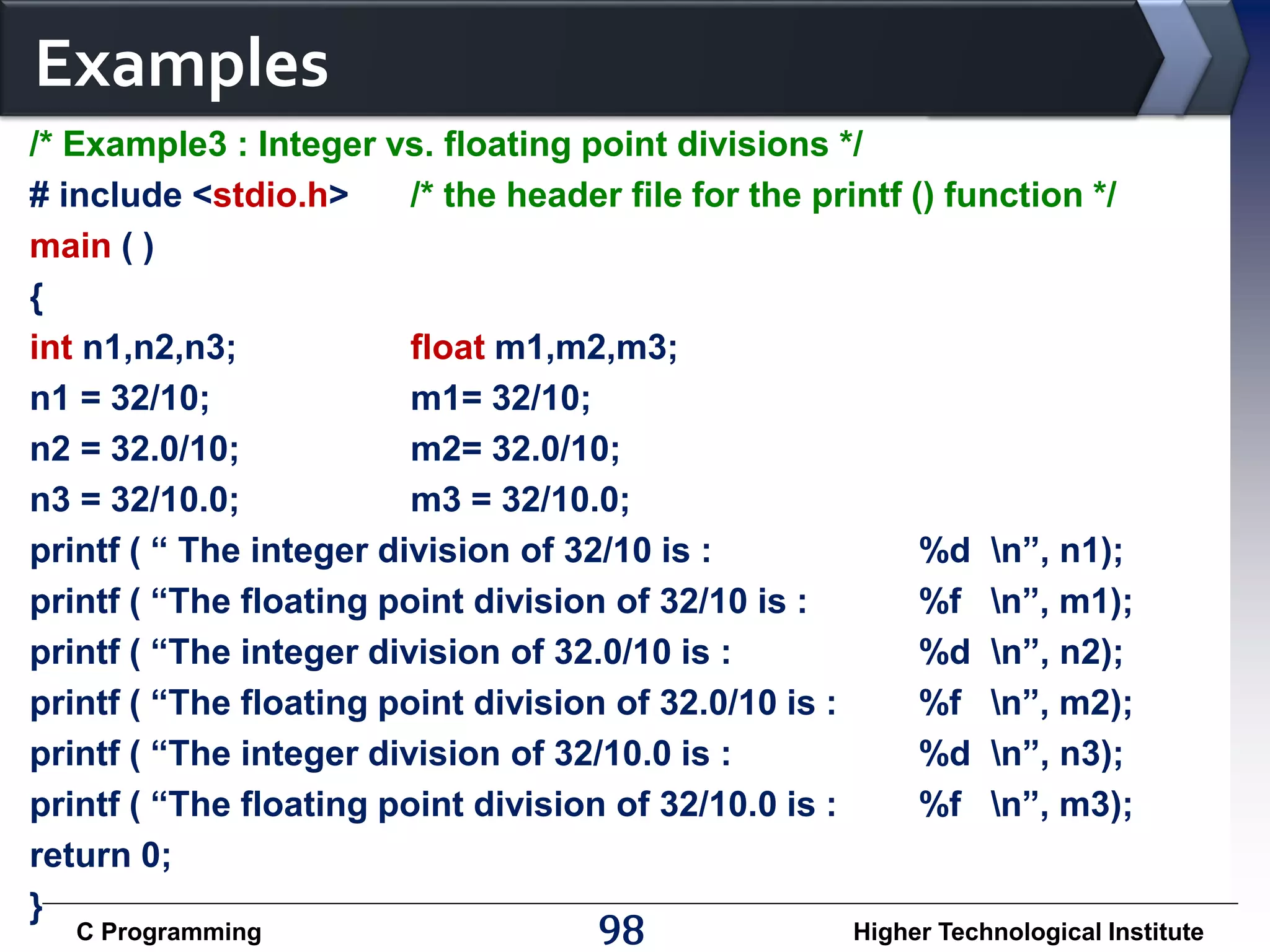 Examples

/* Example3 : Integer vs. floating point divisions */
# include <stdio.h>      /* the header file for the printf () function */
main ( )
{
int n1,n2,n3;      float m1,m2,m3;
n1 = 32/10;      m1= 32/10;
n2 = 32.0/10;      m2= 32.0/10;
n3 = 32/10.0;      m3 = 32/10.0;
printf ( “ The integer division of 32/10 is :      %d \n”, n1);
printf ( “The floating point division of 32/10 is :      %f \n”, m1);
printf ( “The integer division of 32.0/10 is :      %d \n”, n2);
printf ( “The floating point division of 32.0/10 is :      %f \n”, m2);
printf ( “The integer division of 32/10.0 is :      %d \n”, n3);
printf ( “The floating point division of 32/10.0 is :      %f \n”, m3);
return 0;
}

C Programming      98      Higher Technological Institute